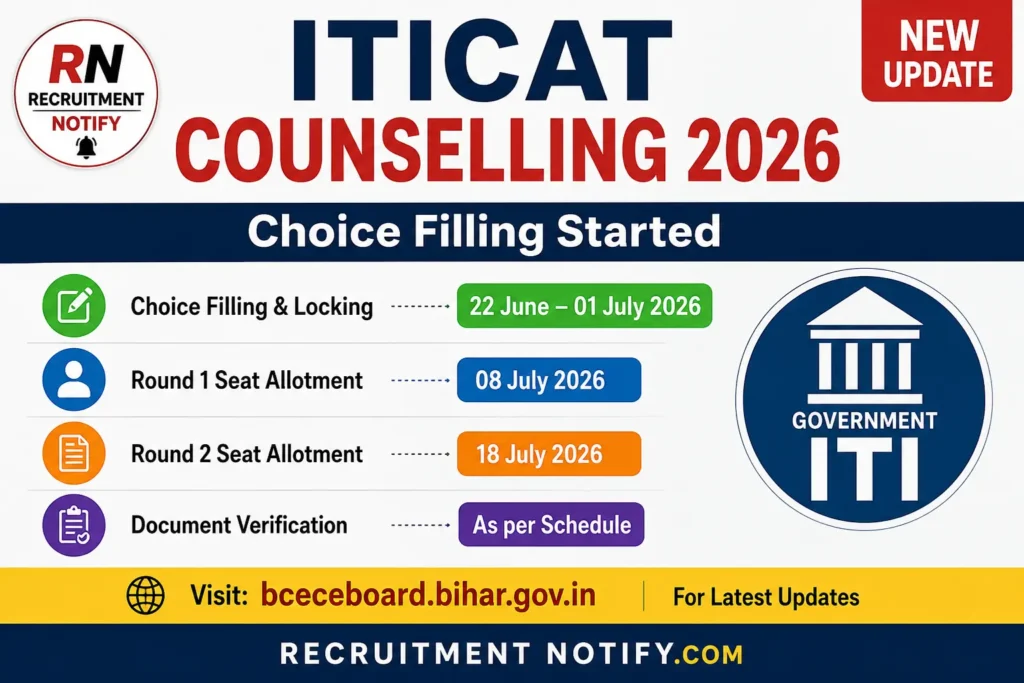 RN
RECRUITMENT
NOTIFY

ITICAT
COUNSELLING 2026

NEW UPDATE

Choice Filling Started

Choice Filling & Locking 22 June – 01 July 2026

Round 1 Seat Allotment 08 July 2026

Round 2 Seat Allotment 18 July 2026

Document Verification As per Schedule

GOVERNMENT
ITI

Visit: bceceboard.bihar.gov.in | For Latest Updates

RECRUITMENT NOTIFY.COM